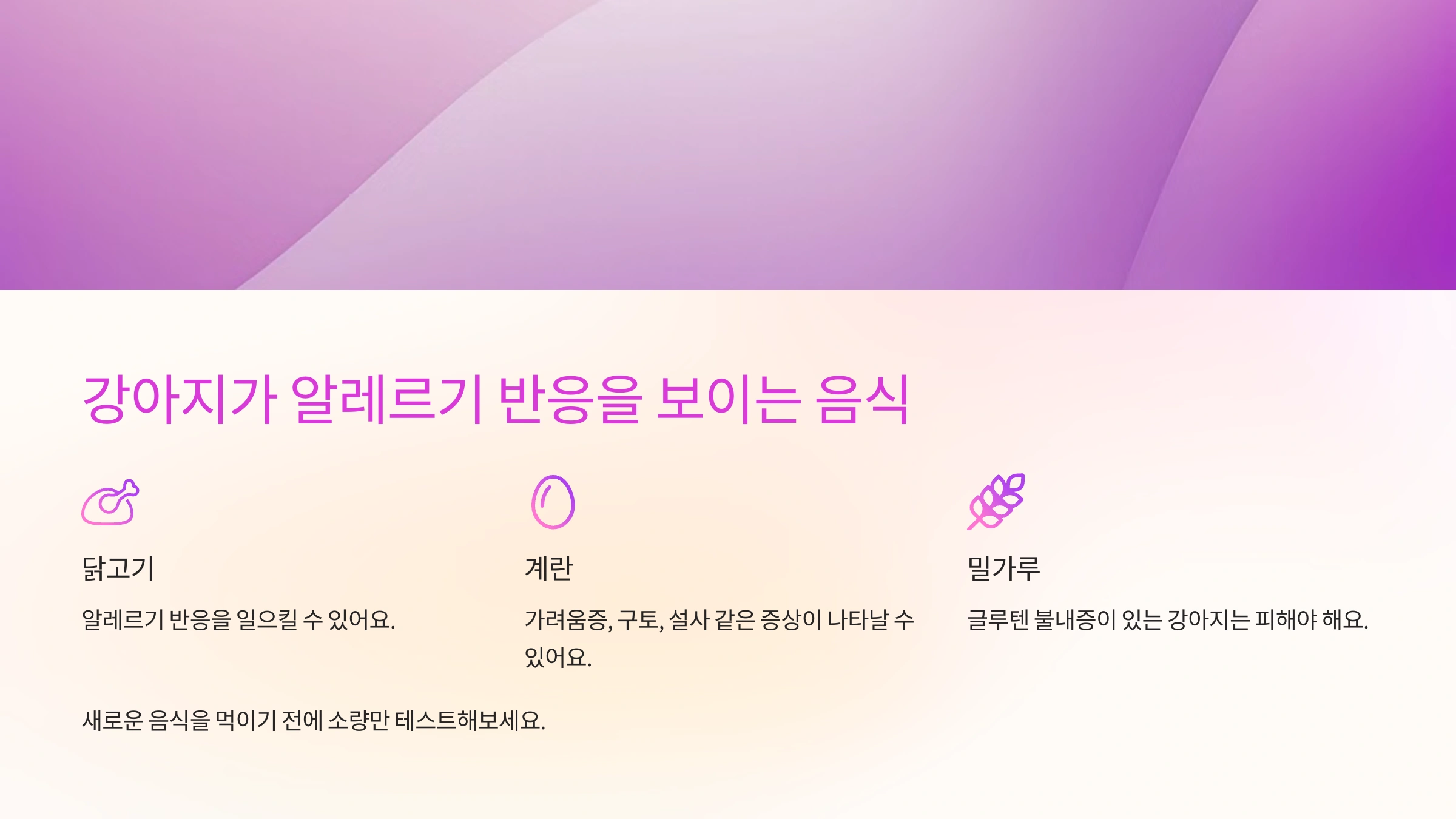 강아지가 알레르기 반응을 보이는 음식

닭고기

알레르기 반응을 일으킬 수 있어요.

계란

가려움증, 구토, 설사 같은 증상이 나타날 수 있어요.

밀가루

글루텐 불내증이 있는 강아지는 피해야 해요.

새로운 음식을 먹이기 전에 소량만 테스트해보세요.